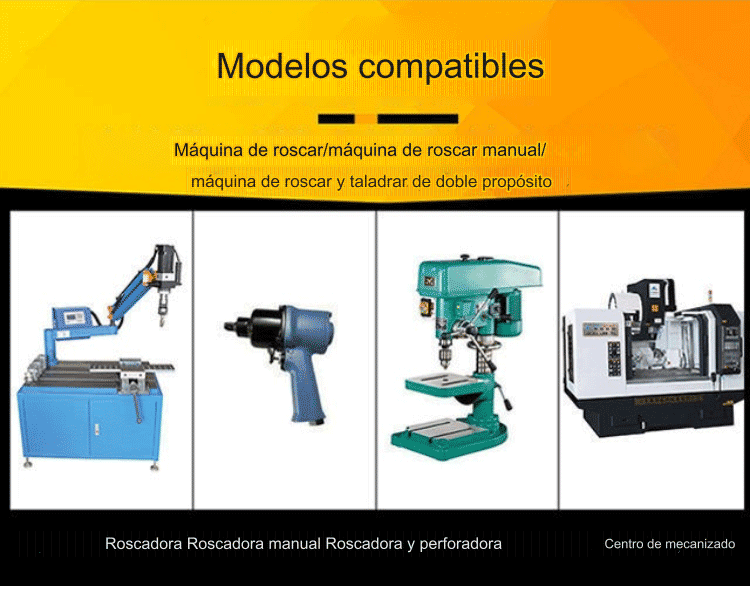 Modelos compatibles

Máquina de roscar/máquina de roscar manual/ máquina de roscar y taladrar de doble propósito

Roscadora Roscadora manual Roscadora y perforadora

Centro de mecanizado